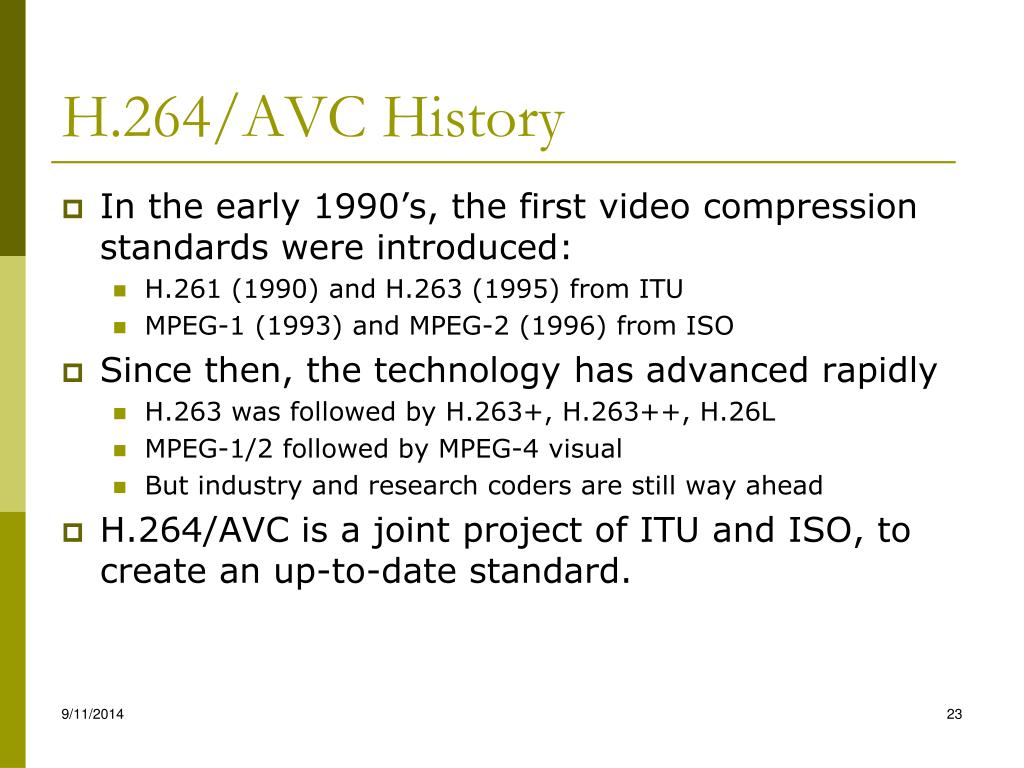 H.264/AVC History

In the early 1990’s, the first video compression standards were introduced:

H.261 (1990) and H.263 (1995) from ITU

MPEG-1 (1993) and MPEG-2 (1996) from ISO

Since then, the technology has advanced rapidly

H.263 was followed by H.263+, H.263++, H.26L

MPEG-1/2 followed by MPEG-4 visual

But industry and research coders are still way ahead

H.264/AVC is a joint project of ITU and ISO, to create an up-to-date standard.

9/11/2014

23